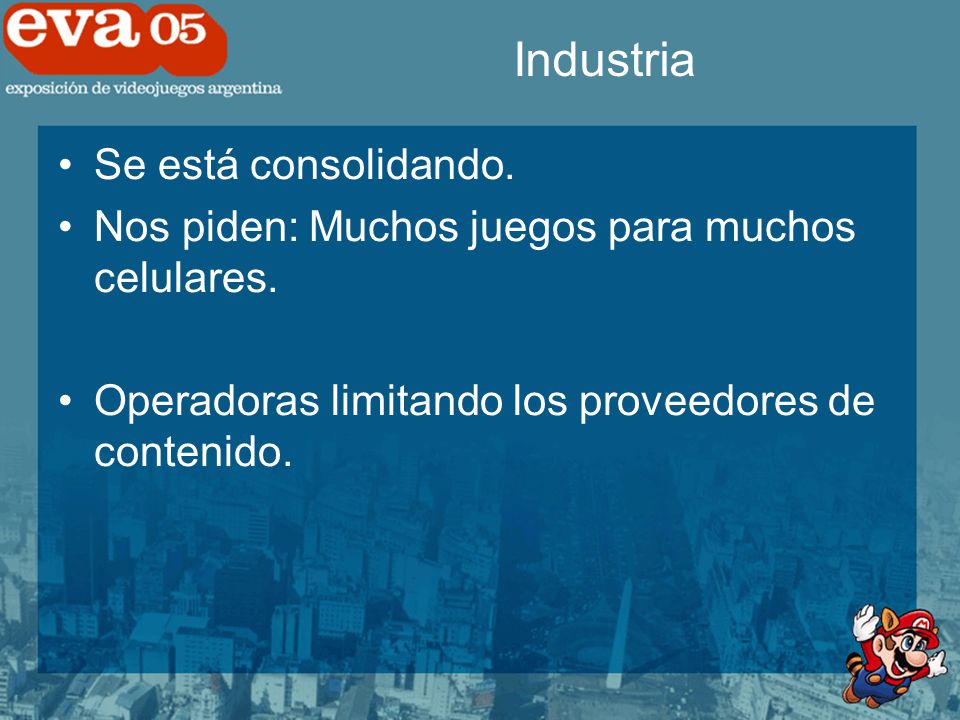 eva 05
exposición de videojuegos argentina

Industria

• Se está consolidando.
• Nos piden: Muchos juegos para muchos celulares.

• Operadoras limitando los proveedores de contenido.